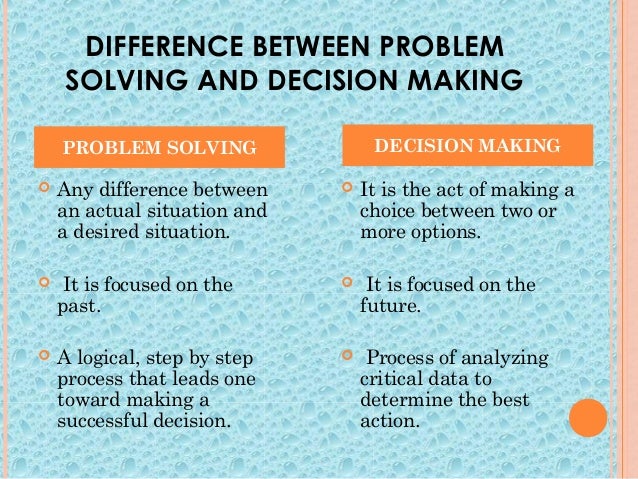 DIFFERENCE BETWEEN PROBLEM SOLVING AND DECISION MAKING

PROBLEM SOLVING

Any difference between an actual situation and a desired situation.

It is focused on the past.

A logical, step by step process that leads one toward making a successful decision.

DECISION MAKING

It is the act of making a choice between two or more options.

It is focused on the future.

Process of analyzing critical data to determine the best action.